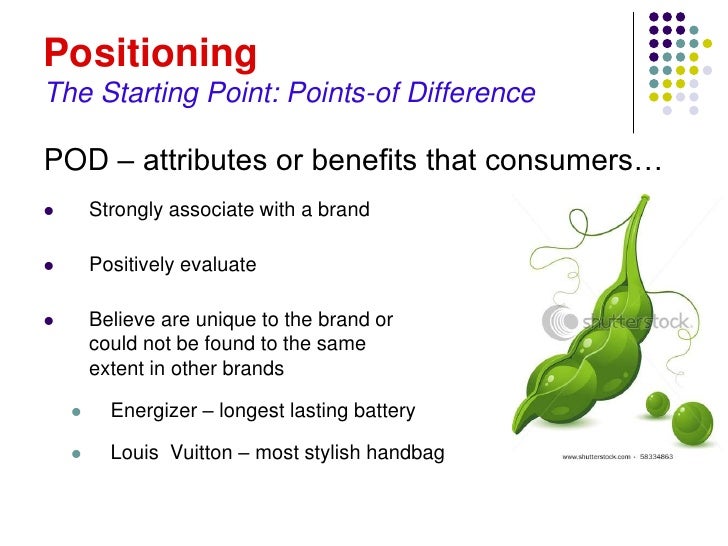 Positioning
The Starting Point: Points-of Difference

POD – attributes or benefits that consumers…

- Strongly associate with a brand
- Positively evaluate
- Believe are unique to the brand or could not be found to the same extent in other brands
  - Energizer – longest lasting battery
  - Louis Vuitton – most stylish handbag

shutterstock

www.shutterstock.com · 58334863